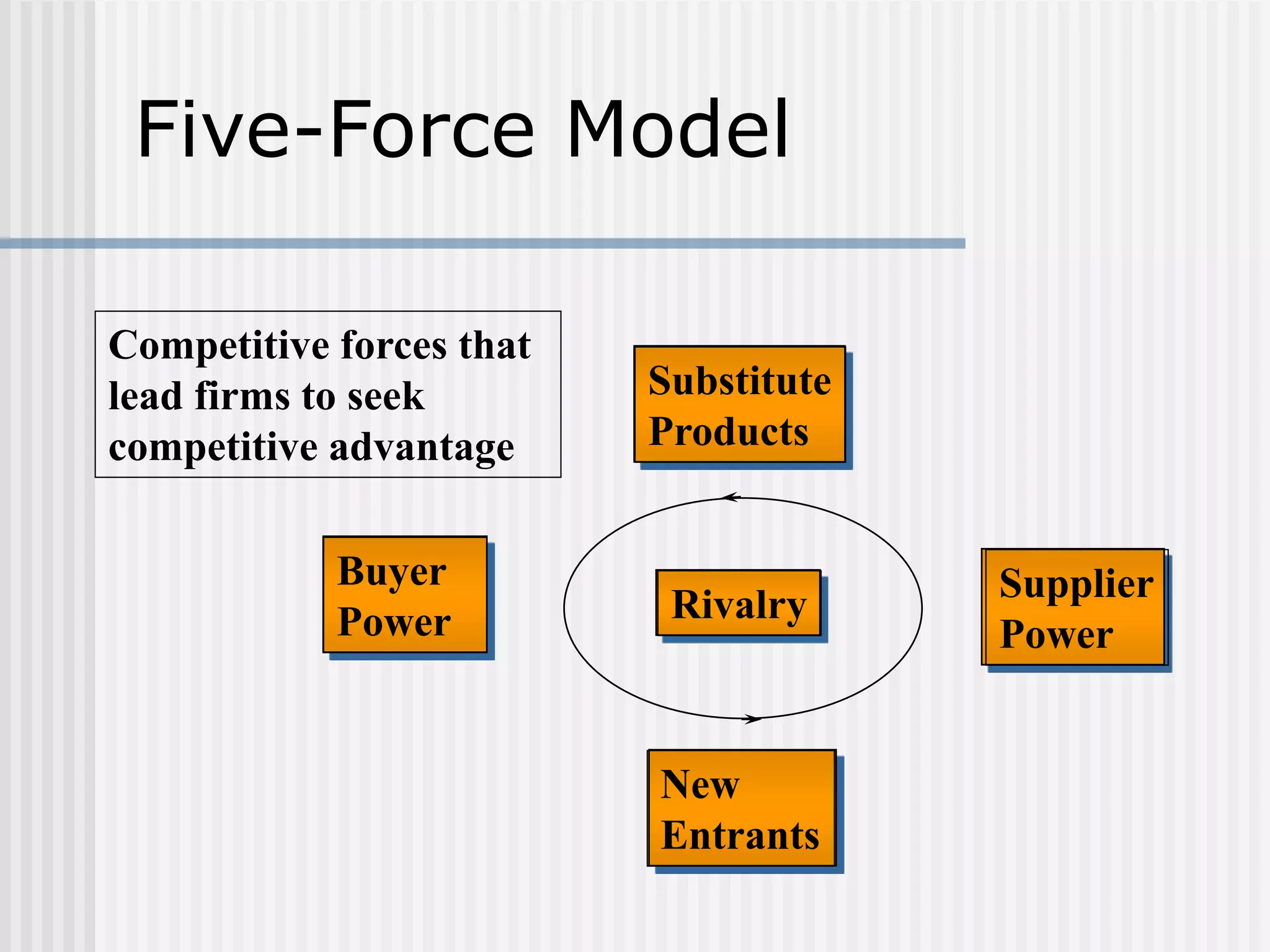 Five-Force Model

Competitive forces that lead firms to seek competitive advantage

Substitute Products

Buyer Power

Rivalry

Supplier Power

New Entrants